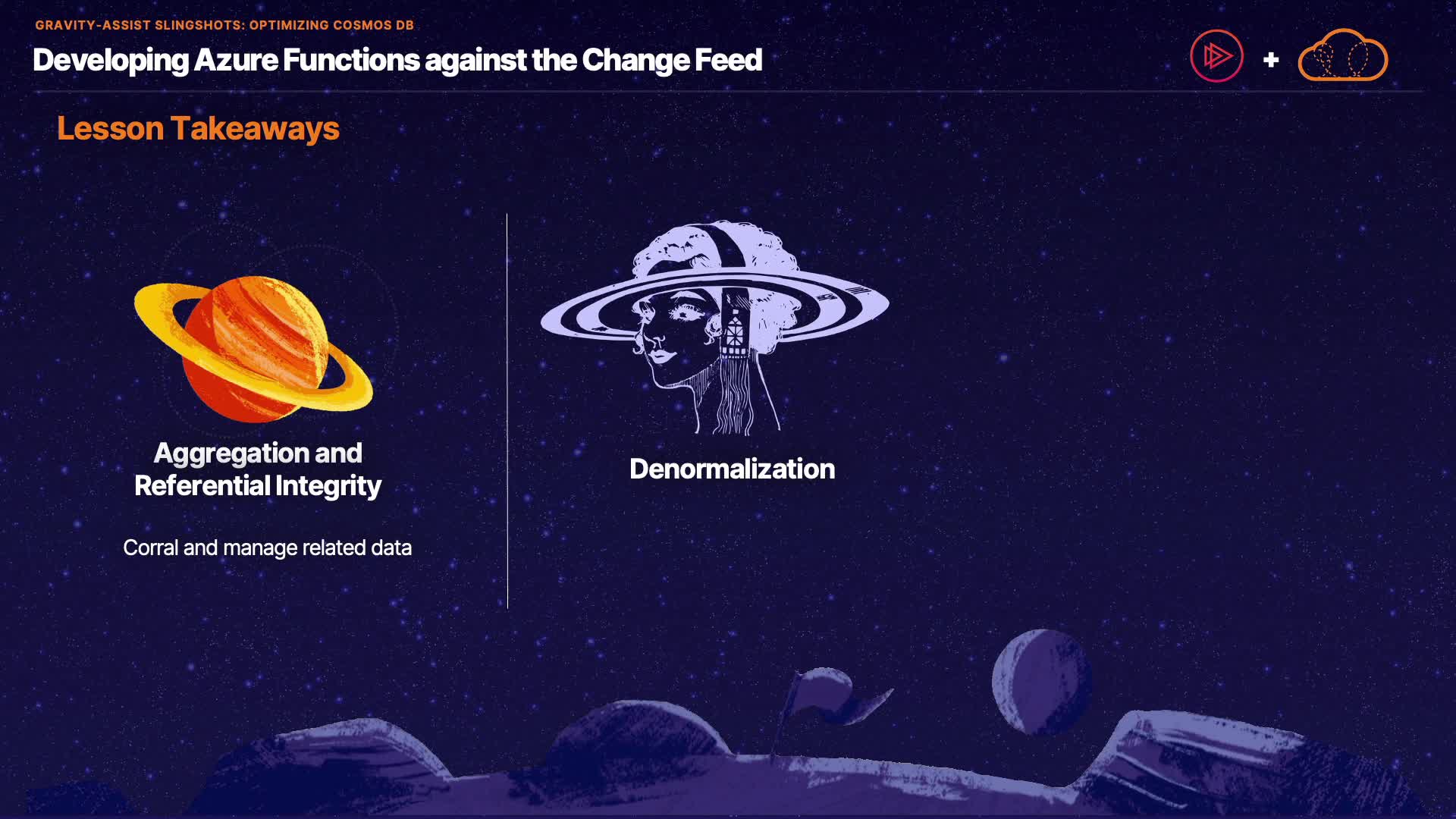 GRAVITY-ASSIST SLINGSHOTS: OPTIMIZING COSMOS DB

Developing Azure Functions against the Change Feed

+

Lesson Takeaways

Aggregation and Referential Integrity

Corral and manage related data

Denormalization